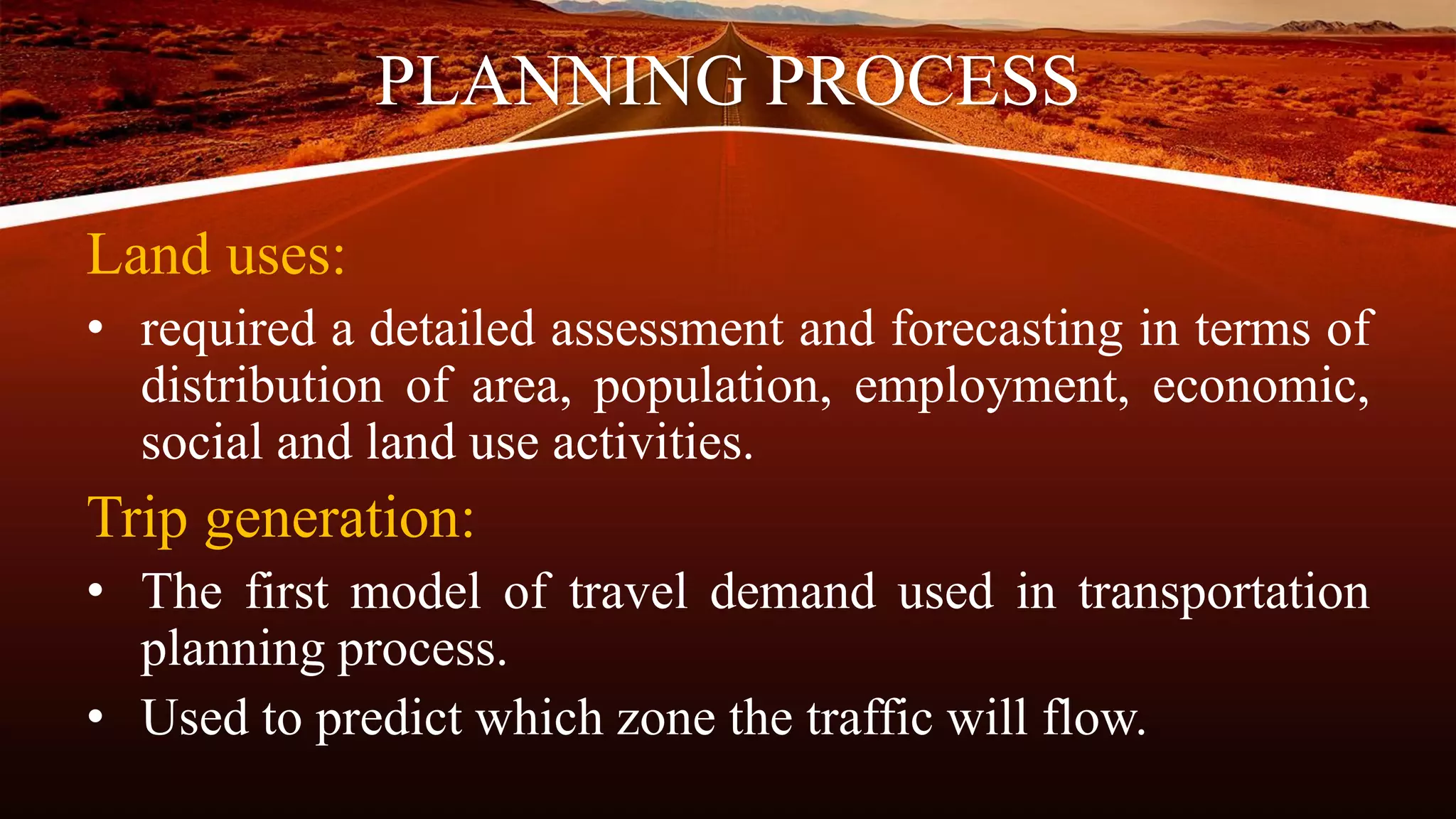 PLANNING PROCESS

Land uses:

• required a detailed assessment and forecasting in terms of distribution of area, population, employment, economic, social and land use activities.

Trip generation:

• The first model of travel demand used in transportation planning process.
• Used to predict which zone the traffic will flow.